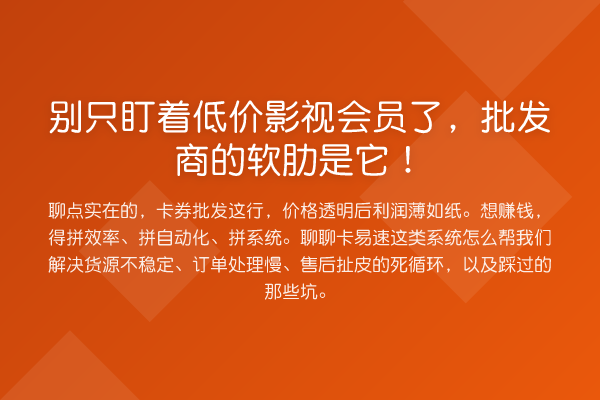 别只盯着低价影视会员了，批发商的软肋是它！

聊点实在的，卡券批发这行，价格透明后利润薄如纸。想赚钱，得拼效率、拼自动化、拼系统。聊聊卡易速这类系统怎么帮我们解决货源不稳定、订单处理慢、售后扯皮的死循环，以及踩过的那些坑。